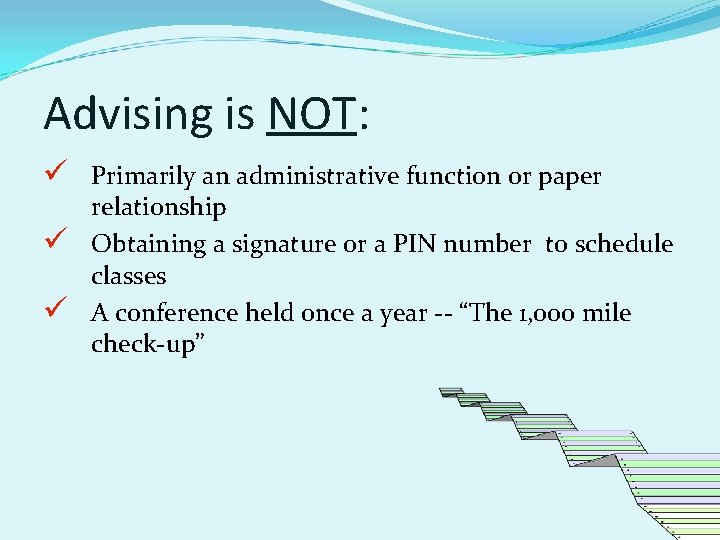 Advising is NOT:

✓ Primarily an administrative function or paper relationship

✓ Obtaining a signature or a PIN number to schedule classes

✓ A conference held once a year -- “The 1,000 mile check-up”